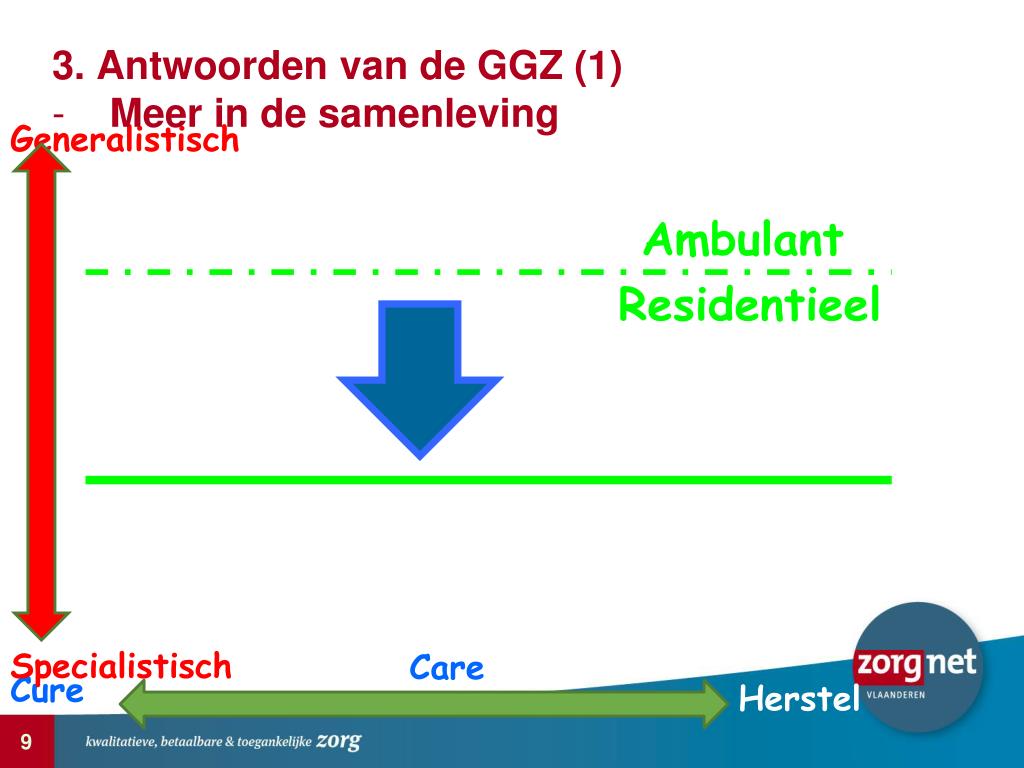 3. Antwoorden van de GGZ (1)
- Meer in de samenleving

Generalistisch

Ambulant
Residentieel

Specialistisch
Cure
Care
Herstel

zorgnet VLAANDEREN

9
kwalitatieve, betaalbare & toegankelijke zorg